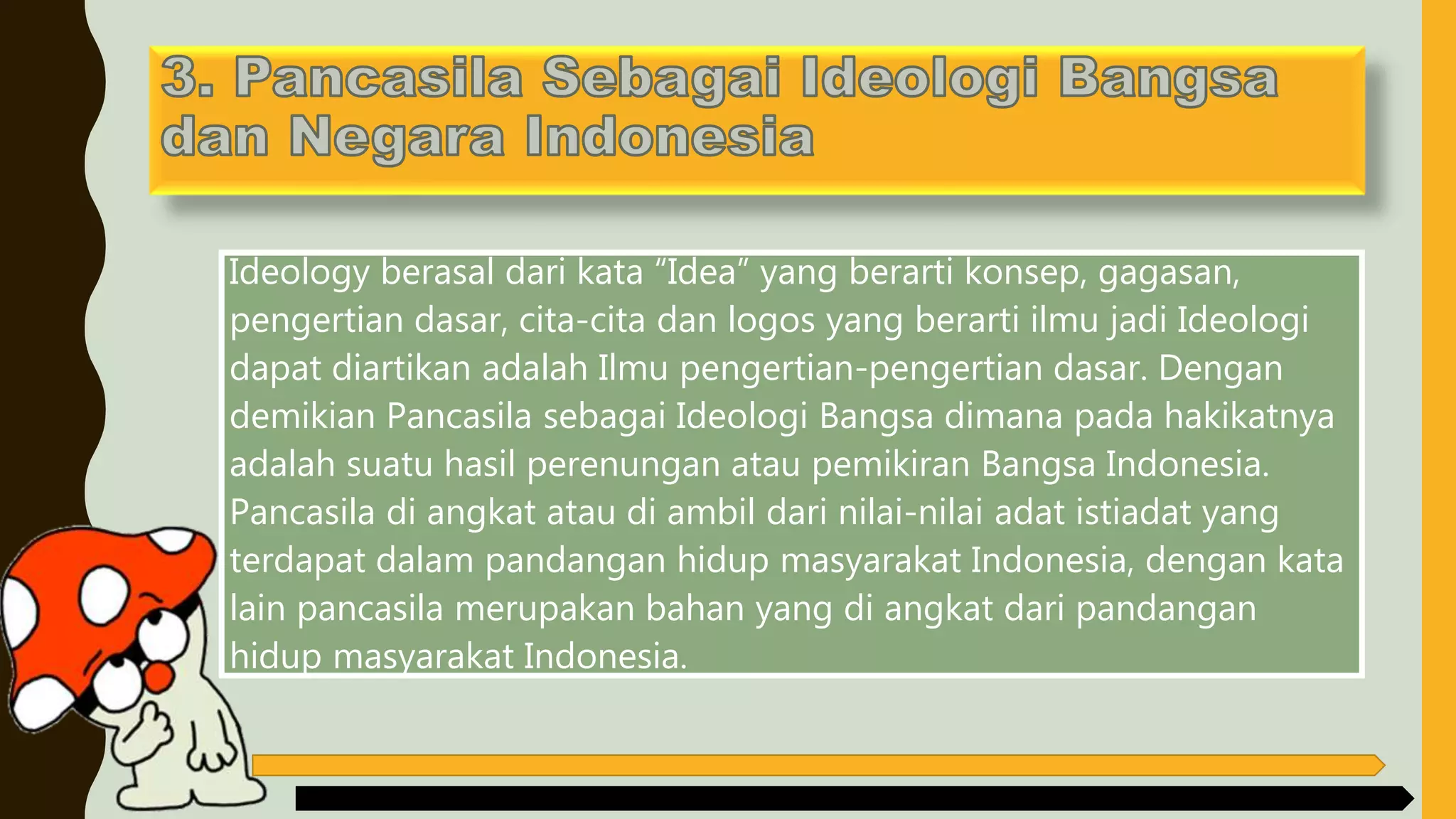 3. Pancasila Sebagai Ideologi Bangsa dan Negara Indonesia

Ideology berasal dari kata “Idea” yang berarti konsep, gagasan, pengertian dasar, cita-cita dan logos yang berarti ilmu jadi Ideologi dapat diartikan adalah Ilmu pengertian-pengertian dasar. Dengan demikian Pancasila sebagai Ideologi Bangsa dimana pada hakikatnya adalah suatu hasil perenungan atau pemikiran Bangsa Indonesia. Pancasila di angkat atau di ambil dari nilai-nilai adat istiadat yang terdapat dalam pandangan hidup masyarakat Indonesia, dengan kata lain pancasila merupakan bahan yang di angkat dari pandangan hidup masyarakat Indonesia.